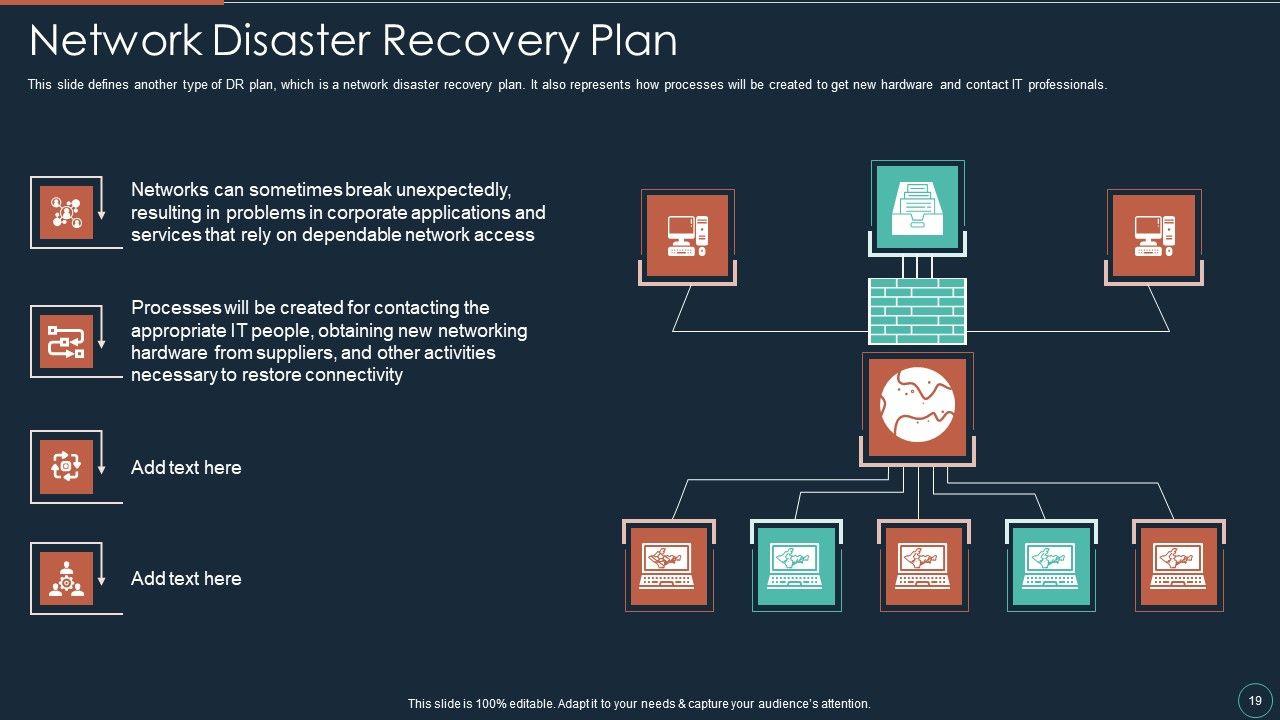 Network Disaster Recovery Plan

This slide defines another type of DR plan, which is a network disaster recovery plan. It also represents how processes will be created to get new hardware and contact IT professionals.

Networks can sometimes break unexpectedly, resulting in problems in corporate applications and services that rely on dependable network access

Processes will be created for contacting the appropriate IT people, obtaining new networking hardware from suppliers, and other activities necessary to restore connectivity

Add text here

Add text here

This slide is 100% editable. Adapt it to your needs & capture your audience's attention.

19